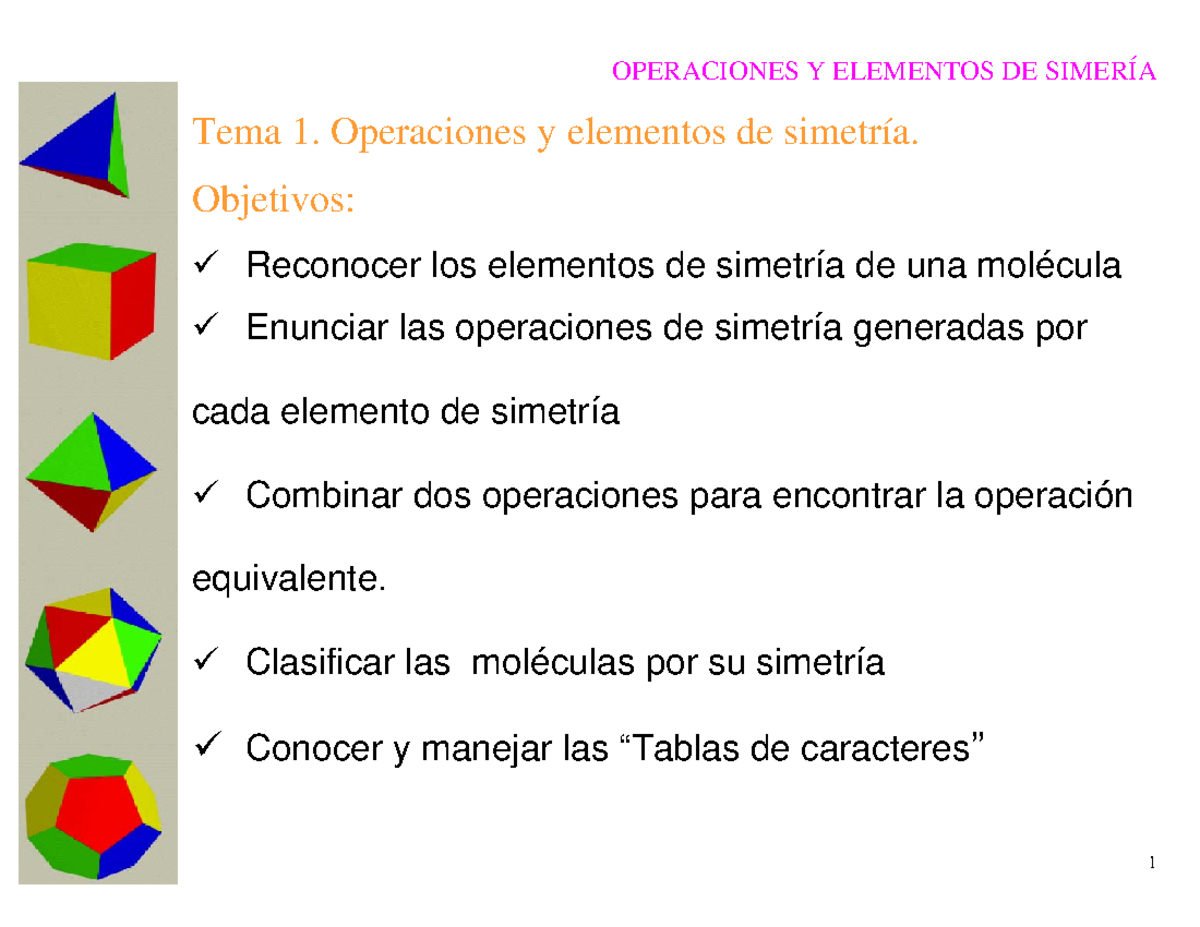 OPERACIONES Y ELEMENTOS DE SIMERÍA

Tema 1. Operaciones y elementos de simetría.

Objetivos:

✓ Reconocer los elementos de simetría de una molécula

✓ Enunciar las operaciones de simetría generadas por cada elemento de simetría

✓ Combinar dos operaciones para encontrar la operación equivalente.

✓ Clasificar las moléculas por su simetría

✓ Conocer y manejar las “Tablas de caracteres”

1